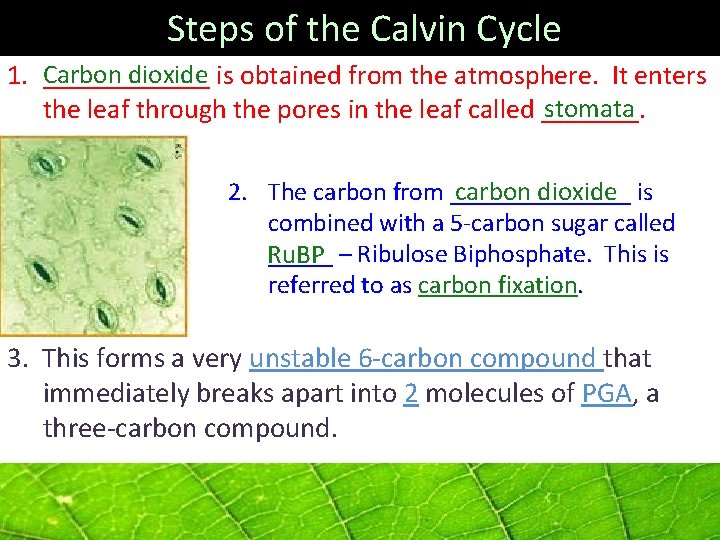 Steps of the Calvin Cycle

1. Carbon dioxide is obtained from the atmosphere. It enters the leaf through the pores in the leaf called stomata.

2. The carbon from carbon dioxide is combined with a 5-carbon sugar called RuBP – Ribulose Biphosphate. This is referred to as carbon fixation.

3. This forms a very unstable 6-carbon compound that immediately breaks apart into 2 molecules of PGA, a three-carbon compound.